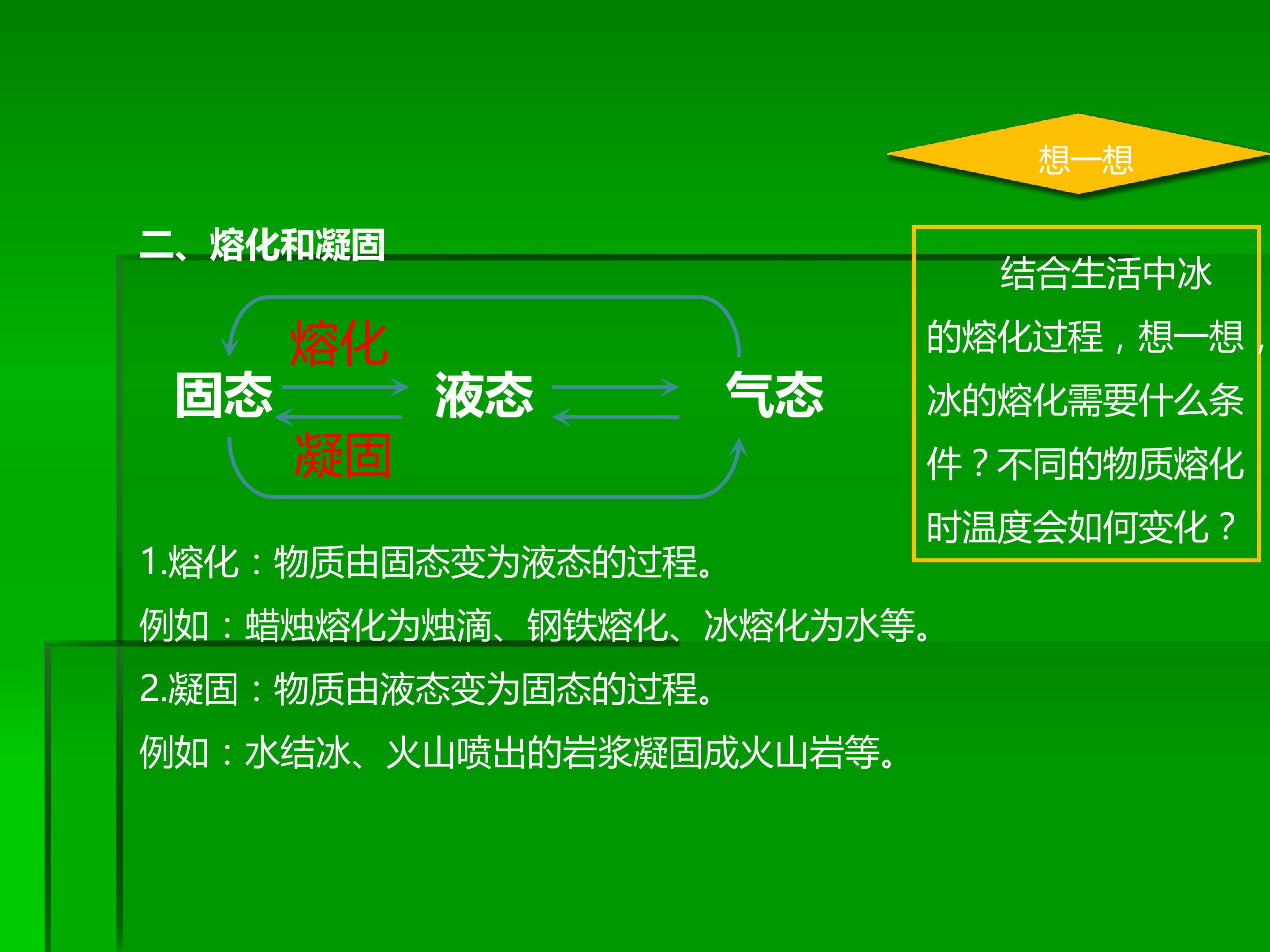 想一想

二、熔化和凝固

熔化

固态

液态

气态

凝固

1.熔化：物质由固态变为液态的过程。

例如：蜡烛熔化为烛滴、钢铁熔化、冰熔化为水等。

2.凝固：物质由液态变为固态的过程。

例如：水结冰、火山喷出的岩浆凝固成火山岩等。

结合生活中冰的熔化过程，想一想，冰的熔化需要什么条件？不同的物质熔化时温度会如何变化？